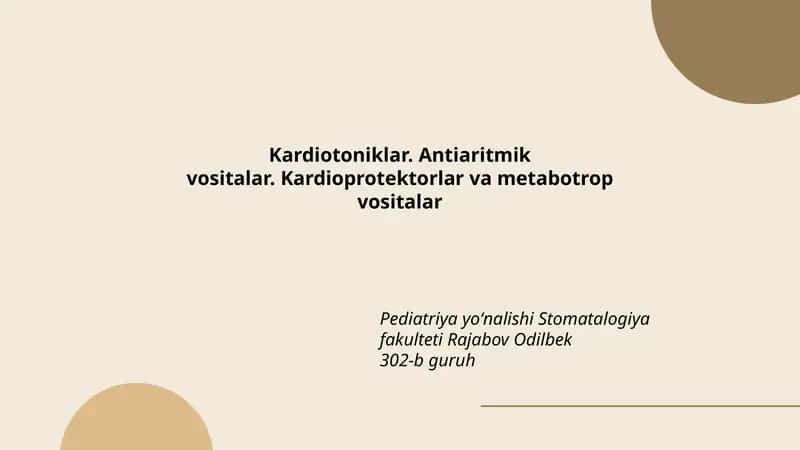 Kardiotoniklar. Antiaritmik vositalar. Kardioprotektorlar va metabotrop vositalar

Pediatriya yo'nalishi Stomatalogiya fakulteti Rajabov Odilbek
302-b guruh